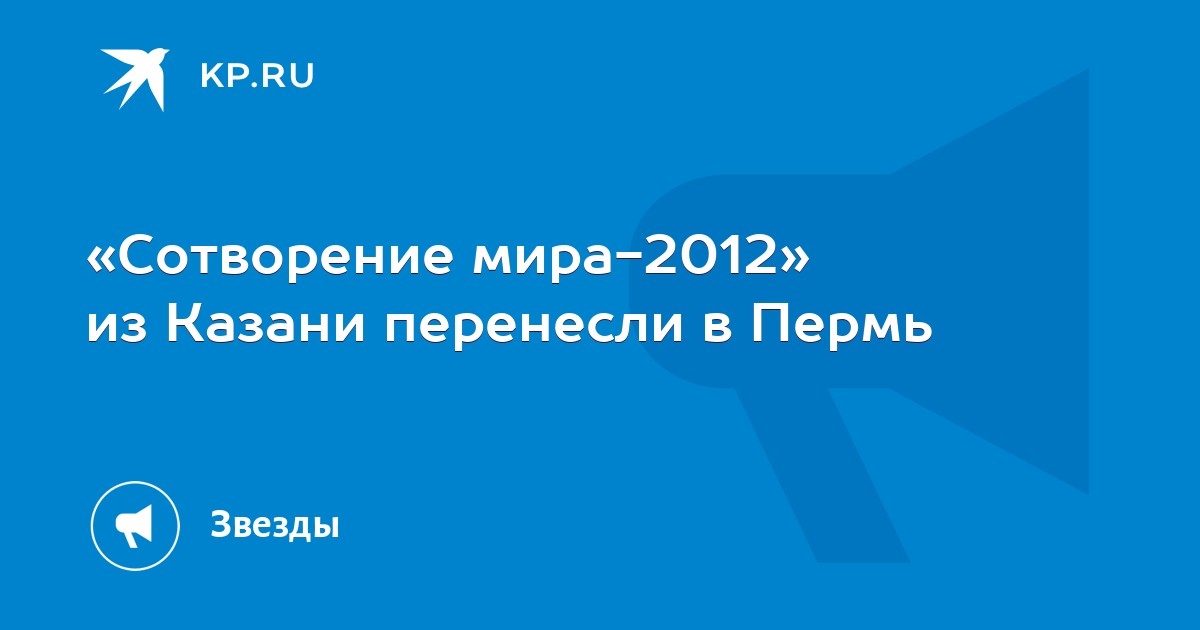 KP.RU

«Сотворение мира-2012» из Казани перенесли в Пермь

Звезды